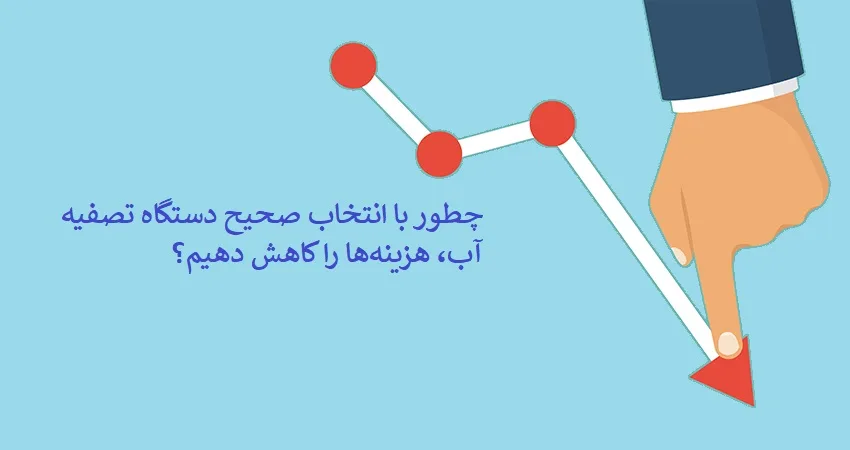 چطور با انتخاب صحیح دستگاه تصفیه آب، هزینه‌ها را کاهش دهیم؟